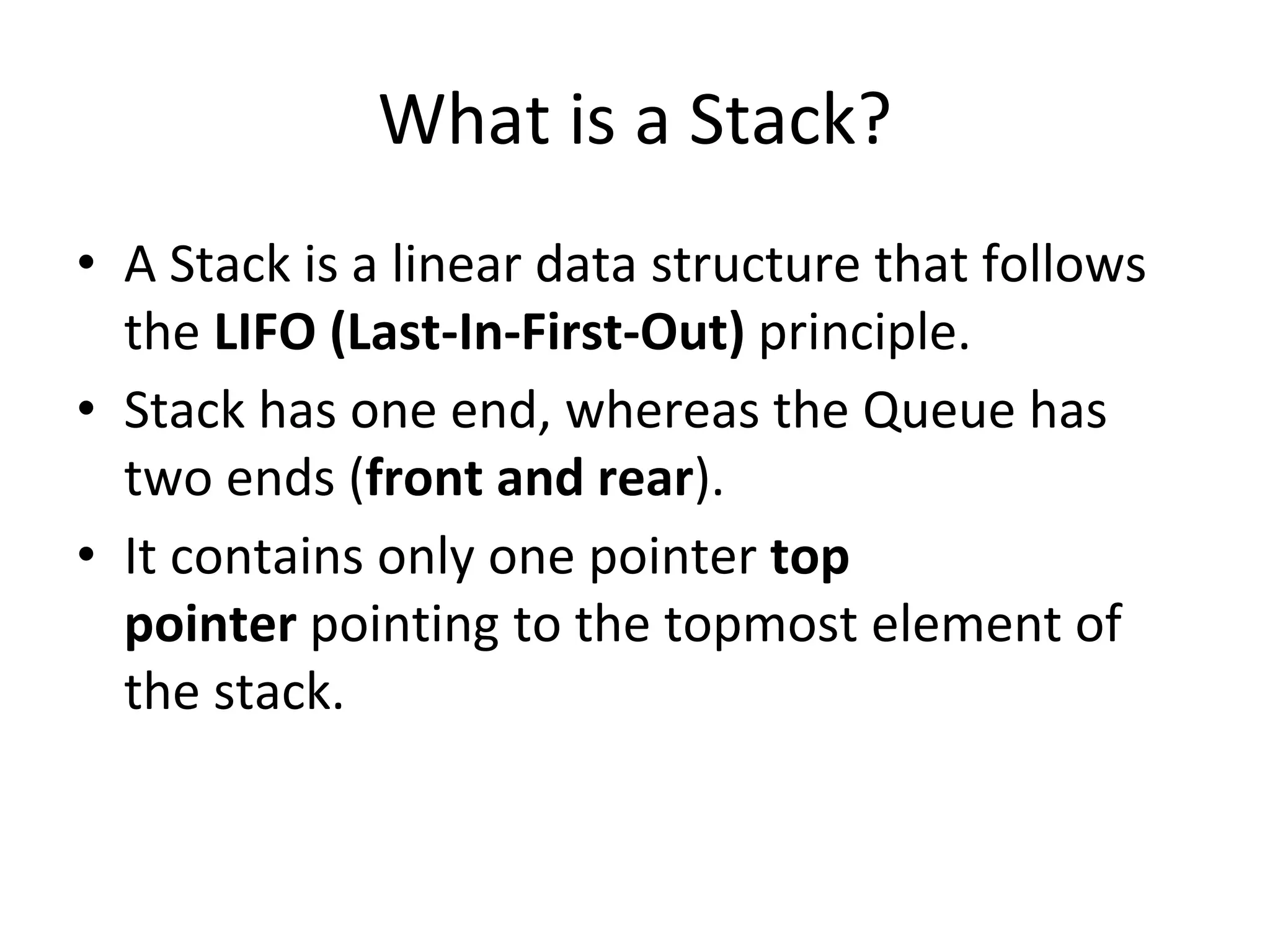 What is a Stack?

• A Stack is a linear data structure that follows the LIFO (Last-In-First-Out) principle.
• Stack has one end, whereas the Queue has two ends (front and rear).
• It contains only one pointer top pointer pointing to the topmost element of the stack.